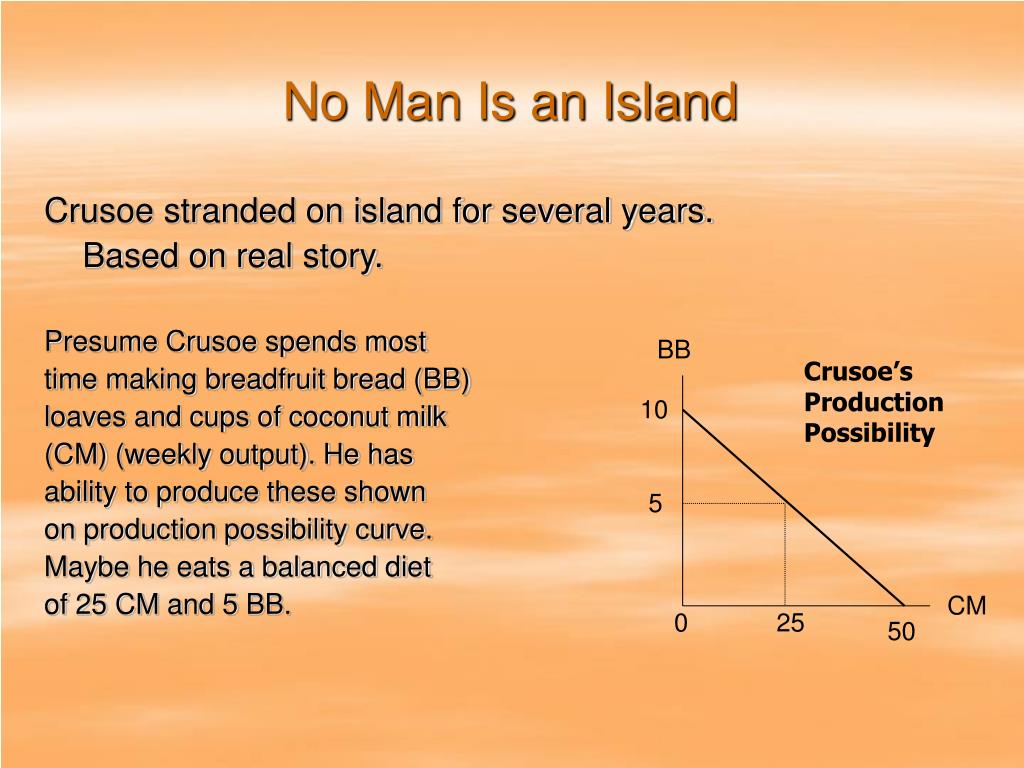 No Man Is an Island

Crusoe stranded on island for several years. Based on real story.

Presume Crusoe spends most time making breadfruit bread (BB) loaves and cups of coconut milk (CM) (weekly output). He has ability to produce these shown on production possibility curve. Maybe he eats a balanced diet of 25 CM and 5 BB.

BB
Crusoe's Production Possibility
10
5
0
25
50
CM